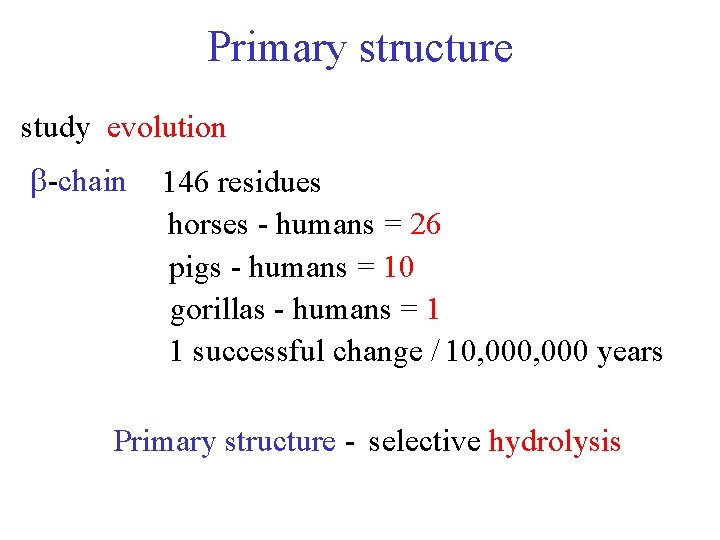 Primary structure

study evolution

β-chain 146 residues
horses - humans = 26
pigs - humans = 10
gorillas - humans = 1
1 successful change / 10,000,000 years

Primary structure - selective hydrolysis